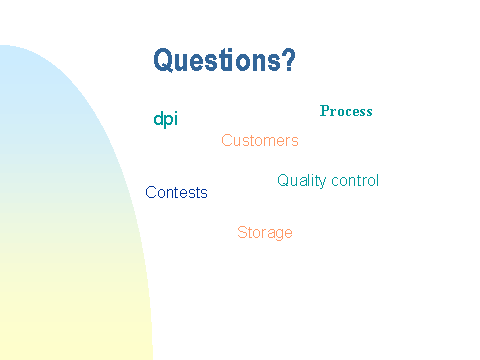 Questions?

dpi

Process

Customers

Quality control

Contests

Storage